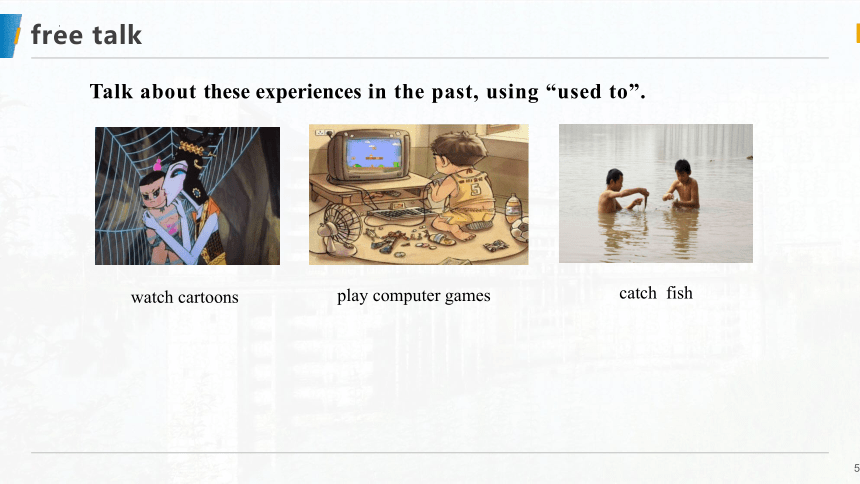 free talk

Talk about these experiences in the past, using “used to”.

watch cartoons

play computer games

catch fish

5